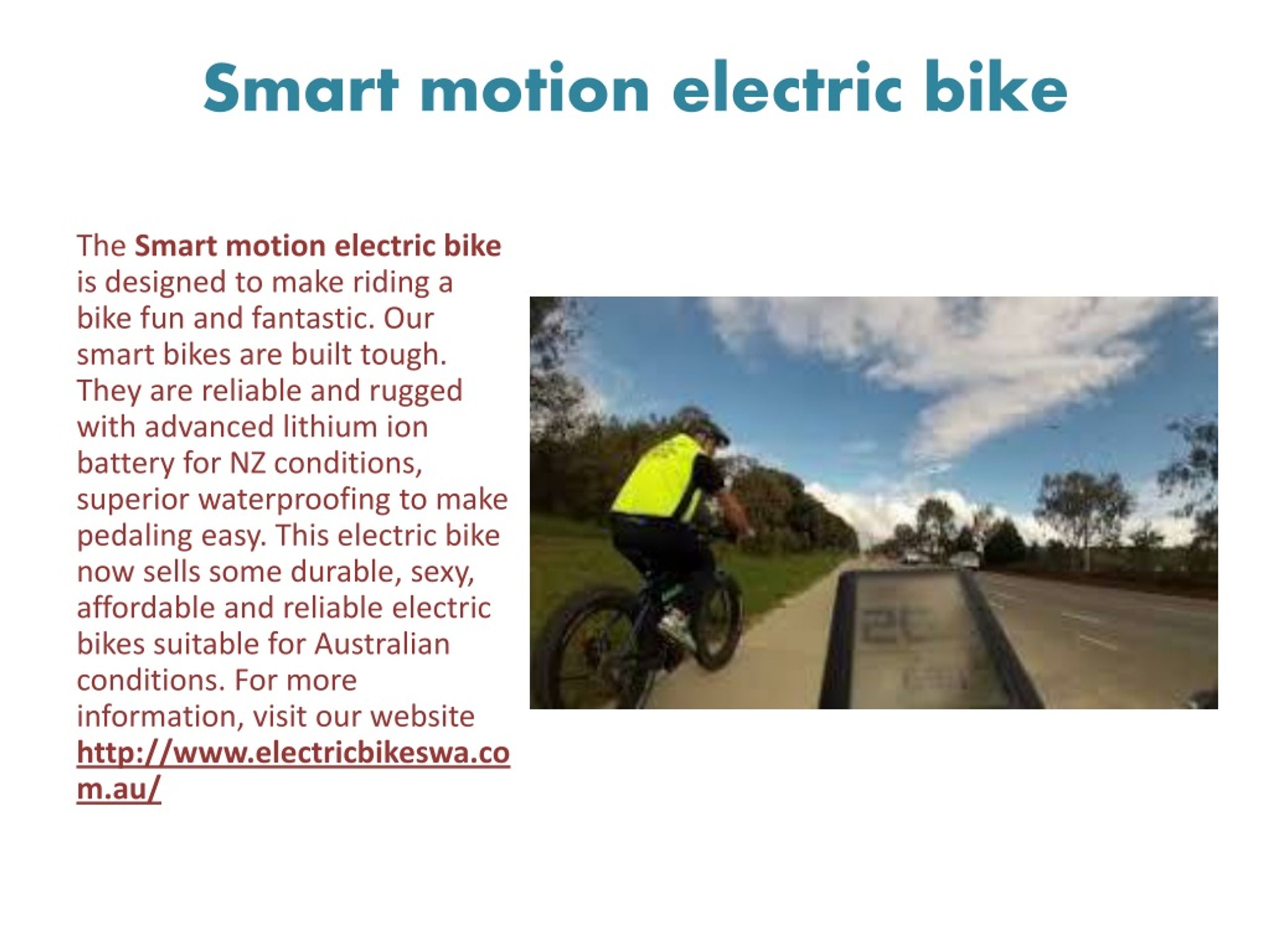 Smart motion electric bike

The Smart motion electric bike is designed to make riding a bike fun and fantastic. Our smart bikes are built tough. They are reliable and rugged with advanced lithium ion battery for NZ conditions, superior waterproofing to make pedaling easy. This electric bike now sells some durable, sexy, affordable and reliable electric bikes suitable for Australian conditions. For more information, visit our website http://www.electricbikeswa.com.au/